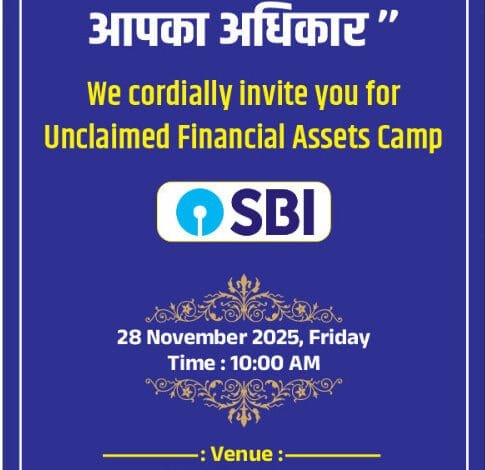 आपका अधिकार ”

We cordially invite you for Unclaimed Financial Assets Camp

SBI

28 November 2025, Friday
Time : 10:00 AM

: Venue :